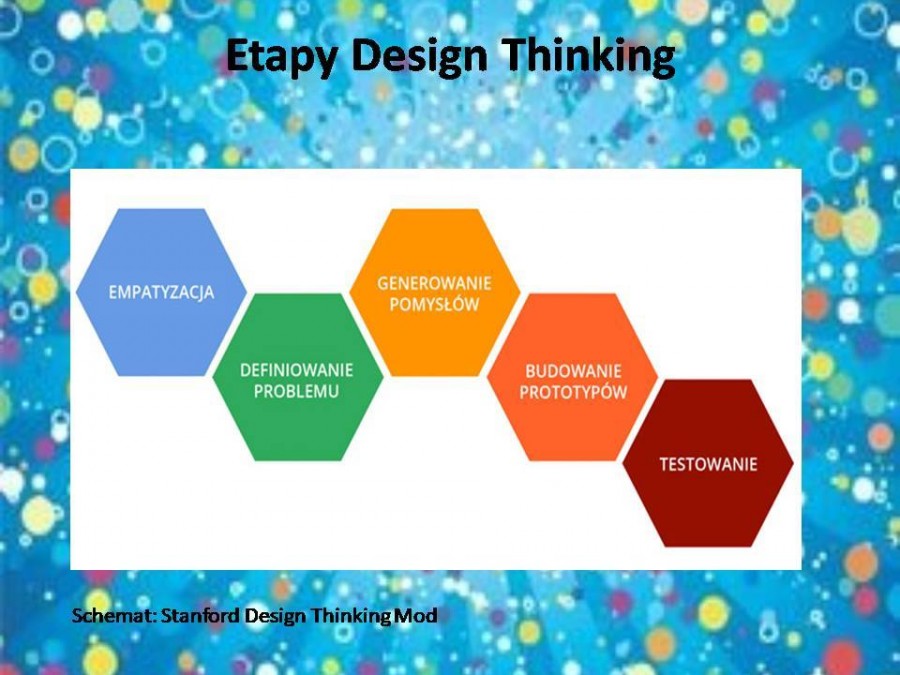 Etapy Design Thinking

EMPATYZACJA

DEFINIOWANIE PROBLEMU

GENEROWANIE POMYSŁÓW

BUDOWANIE PROTOTYPÓW

TESTOWANIE

Schemat: Stanford Design Thinking Mod